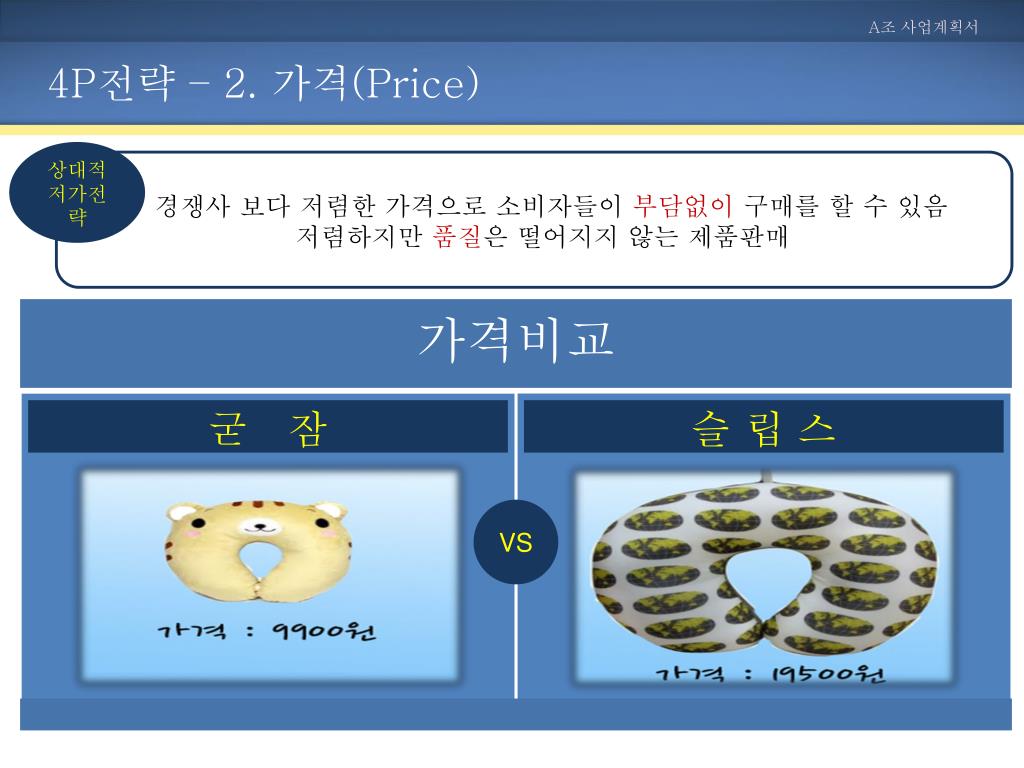 A조 사업계획서

4P전략 – 2. 가격(Price)

상대적 저가전략

경쟁사 보다 저렴한 가격으로 소비자들이 부담없이 구매를 할 수 있음
저렴하지만 품질은 떨어지지 않는 제품판매

가격비교

굳 잠

슬 립 스

VS

가격 : 9900원

가격 : 19500원